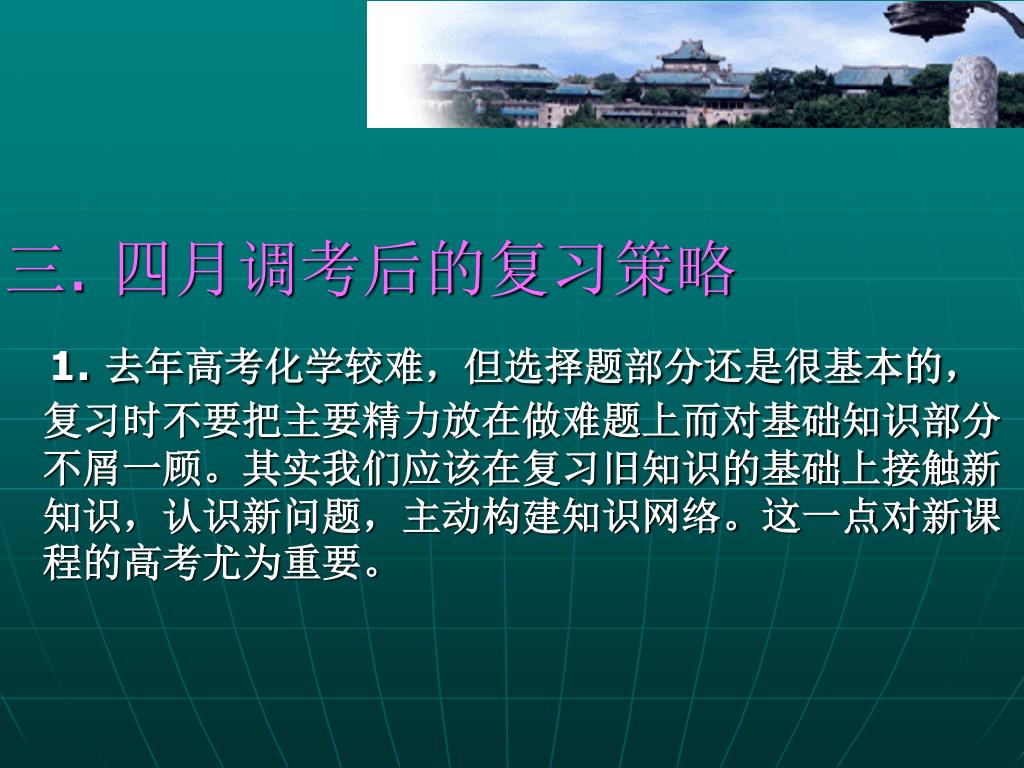 三. 四月调考后的复习策略

1. 去年高考化学较难，但选择题部分还是很基本的，复习时不要把主要精力放在做难题上而对基础知识部分不屑一顾。其实我们应该在复习旧知识的基础上接触新知识，认识新问题，主动构建知识网络。这一点对新课程的高考尤为重要。